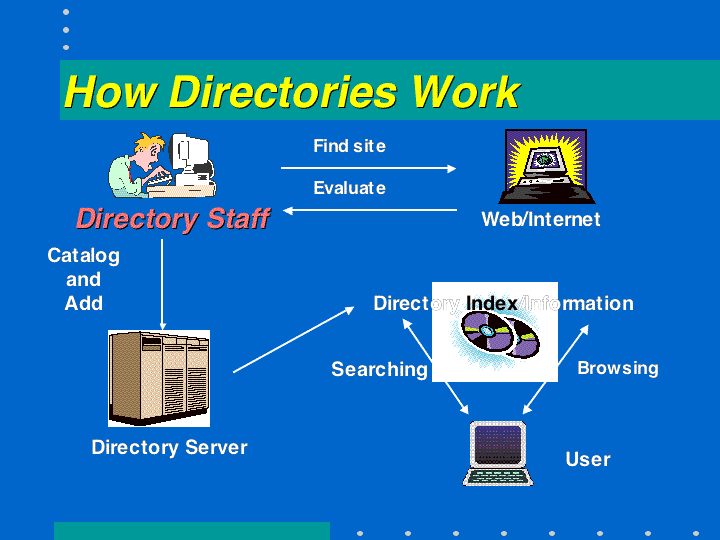 How Directories Work

Find site

Evaluate

Directory Staff

Web/Internet

Catalog and Add

Directory Index/Information

Searching

Browsing

Directory Server

User